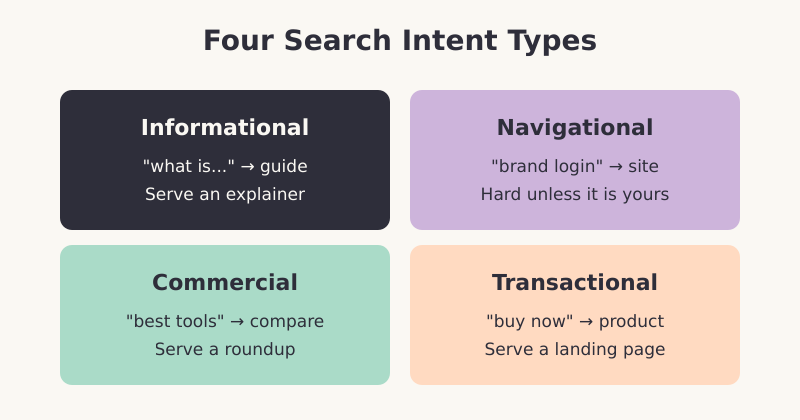 Four Search Intent Types

Informational
"what is..." → guide
Serve an explainer

Navigational
"brand login" → site
Hard unless it is yours

Commercial
"best tools" → compare
Serve a roundup

Transactional
"buy now" → product
Serve a landing page